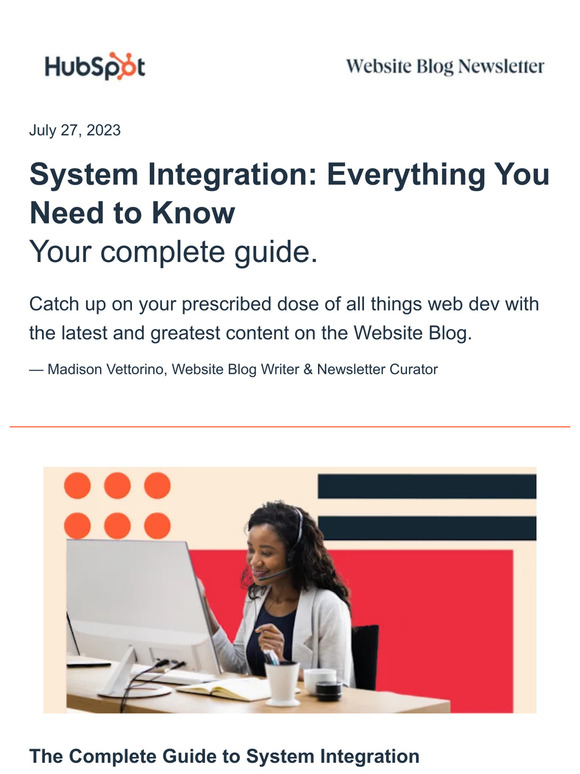 HubSpot

Website Blog Newsletter

July 27, 2023

System Integration: Everything You Need to Know
Your complete guide.

Catch up on your prescribed dose of all things web dev with the latest and greatest content on the Website Blog.

— Madison Vettorino, Website Blog Writer & Newsletter Curator

The Complete Guide to System Integration